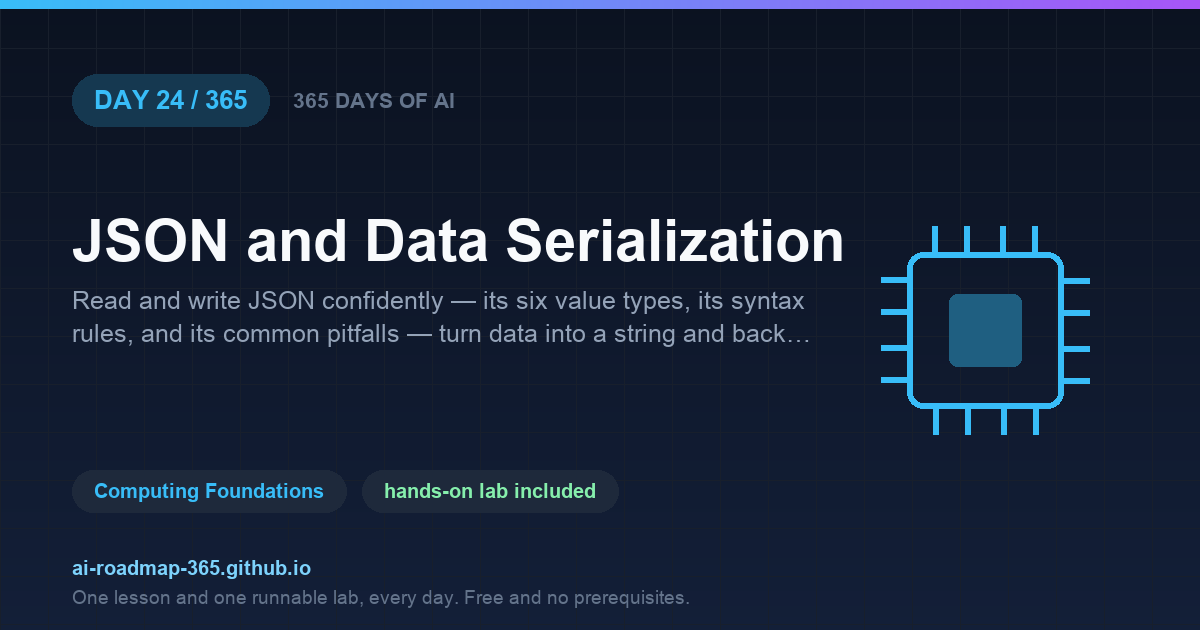 DAY 24 / 365

365 DAYS OF AI

JSON and Data Serialization

Read and write JSON confidently — its six value types, its syntax rules, and its common pitfalls — turn data into a string and back…

Computing Foundations

hands-on lab included

ai-roadmap-365.github.io

One lesson and one runnable lab, every day. Free and no prerequisites.